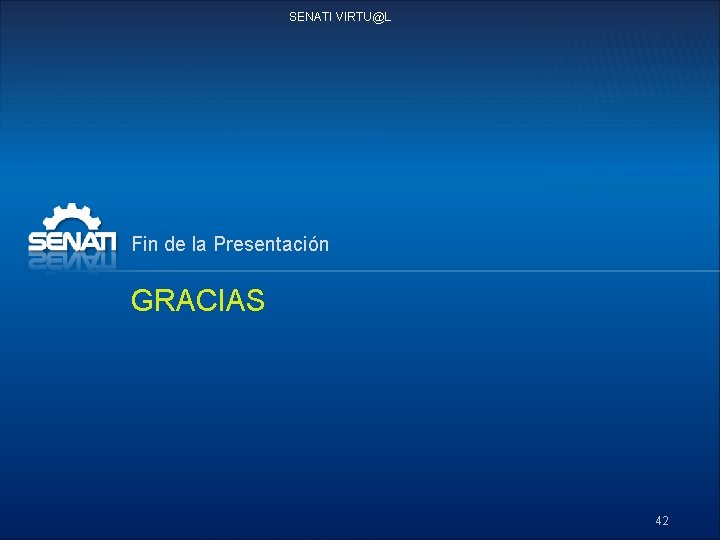 SENATI VIRTU@L

SENATI

Fin de la Presentación

GRACIAS

42